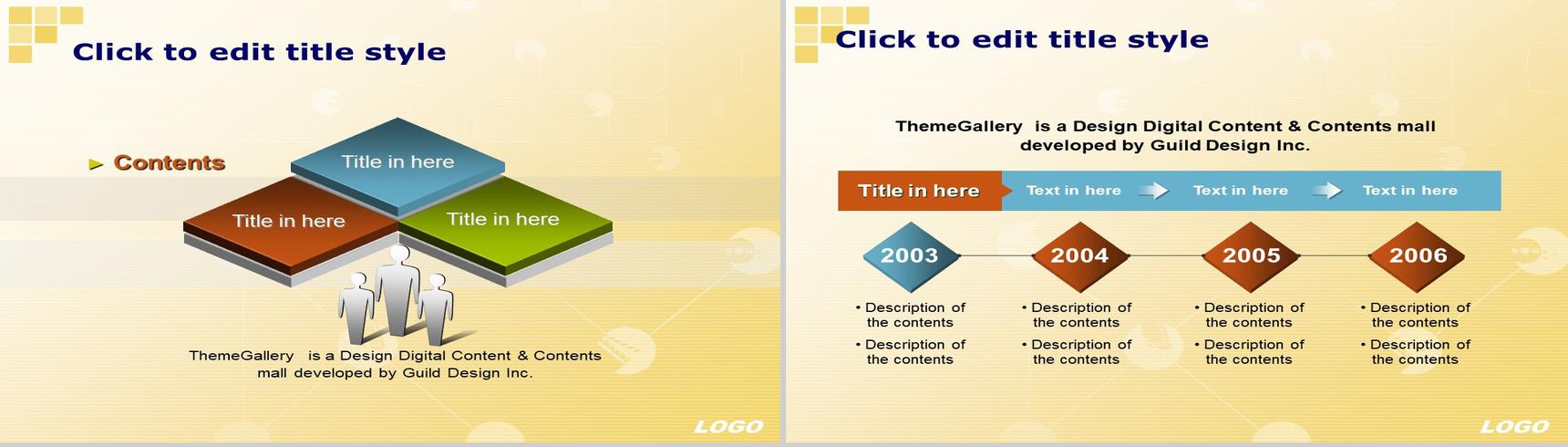 Click to edit title style

Contents

Title in here

Title in here

Title in here

ThemeGallery is a Design Digital Content & Contents mall developed by Guild Design Inc.

LOGO

Click to edit title style

ThemeGallery is a Design Digital Content & Contents mall developed by Guild Design Inc.

Title in here

Text in here

Text in here

Text in here

2003

2004

2005

2006

• Description of the contents
• Description of the contents

• Description of the contents
• Description of the contents

• Description of the contents
• Description of the contents

• Description of the contents
• Description of the contents

LOGO